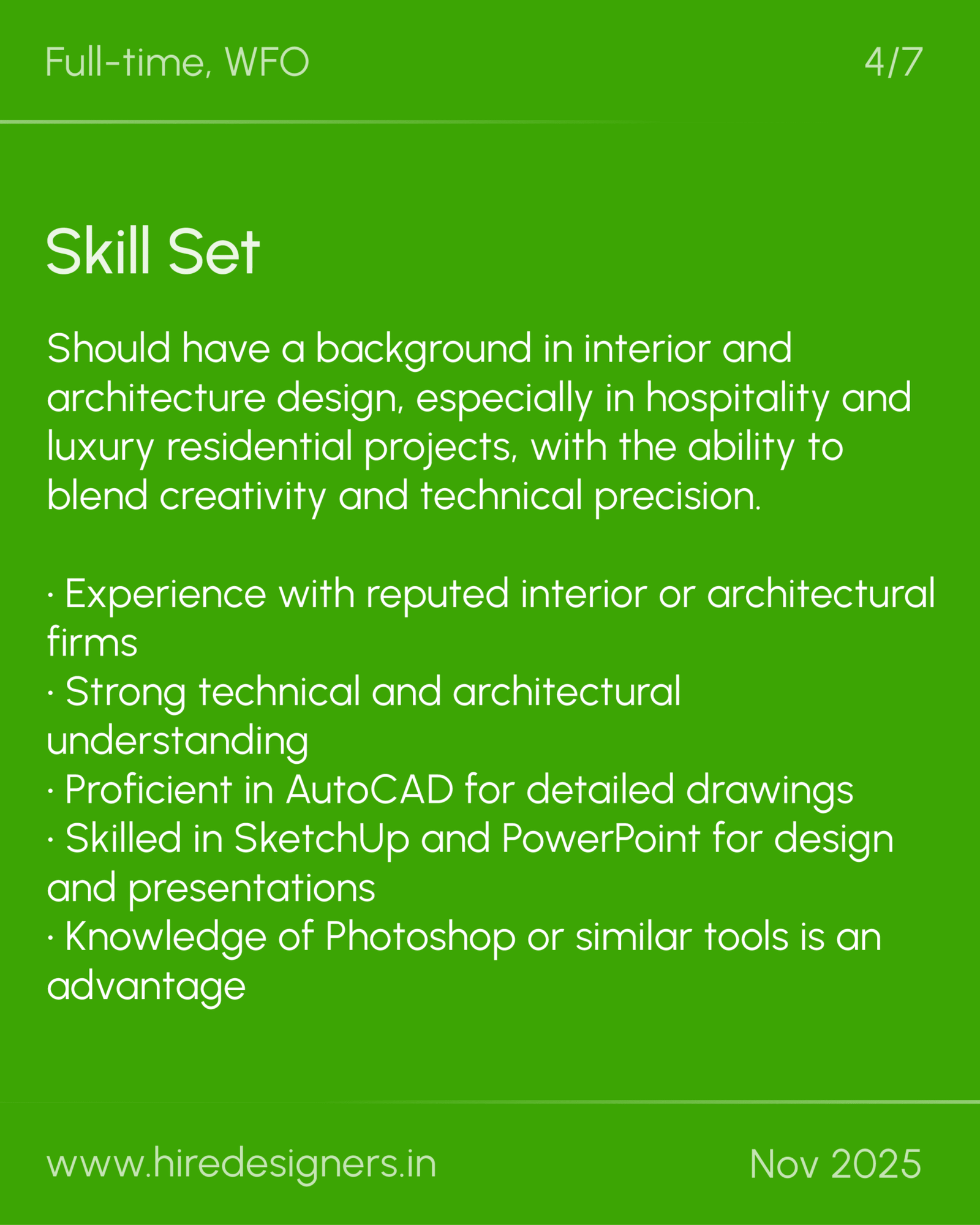 Full-time, WFO

4/7

Skill Set

Should have a background in interior and architecture design, especially in hospitality and luxury residential projects, with the ability to blend creativity and technical precision.

· Experience with reputed interior or architectural firms
· Strong technical and architectural understanding
· Proficient in AutoCAD for detailed drawings
· Skilled in SketchUp and PowerPoint for design and presentations
· Knowledge of Photoshop or similar tools is an advantage

www.hiredesigners.in

Nov 2025